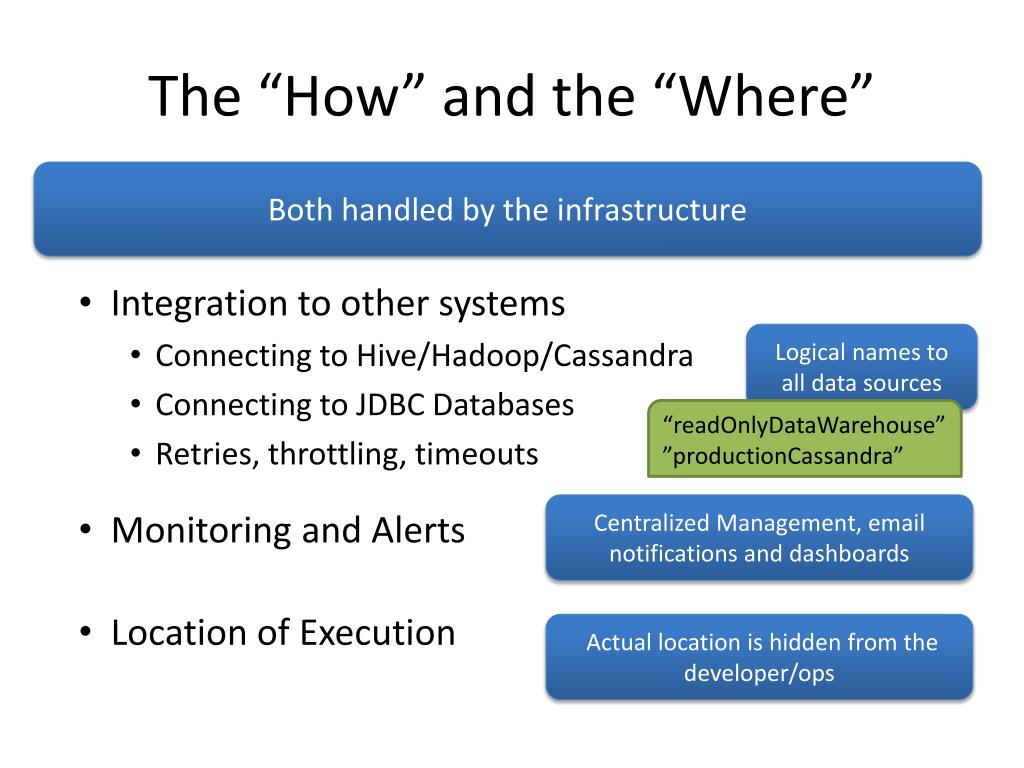 The “How” and the “Where”

Both handled by the infrastructure

• Integration to other systems
  • Connecting to Hive/Hadoop/Cassandra
  • Connecting to JDBC Databases
  • Retries, throttling, timeouts

Logical names to all data sources

“readOnlyDataWarehouse”
”productionCassandra”

• Monitoring and Alerts

Centralized Management, email notifications and dashboards

• Location of Execution

Actual location is hidden from the developer/ops